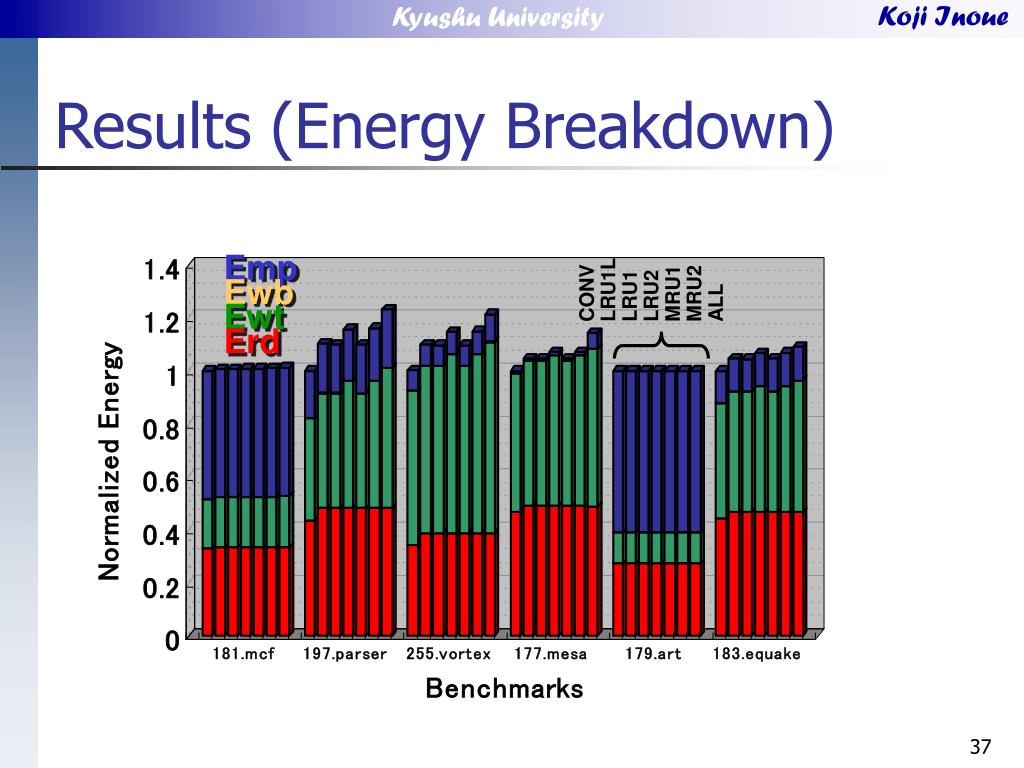 Kyushu University Koji Inoue

Results (Energy Breakdown)

Emp
Ewb
Ewt
Erd

CONV
LRU1L
LRU1
LRU2
MRU1
MRU2
ALL

Normalized Energy

1.4
1.2
1
0.8
0.6
0.4
0.2
0

181.mcf 197.parser 255.vortex 177.mesa 179.art 183.equake

Benchmarks

37